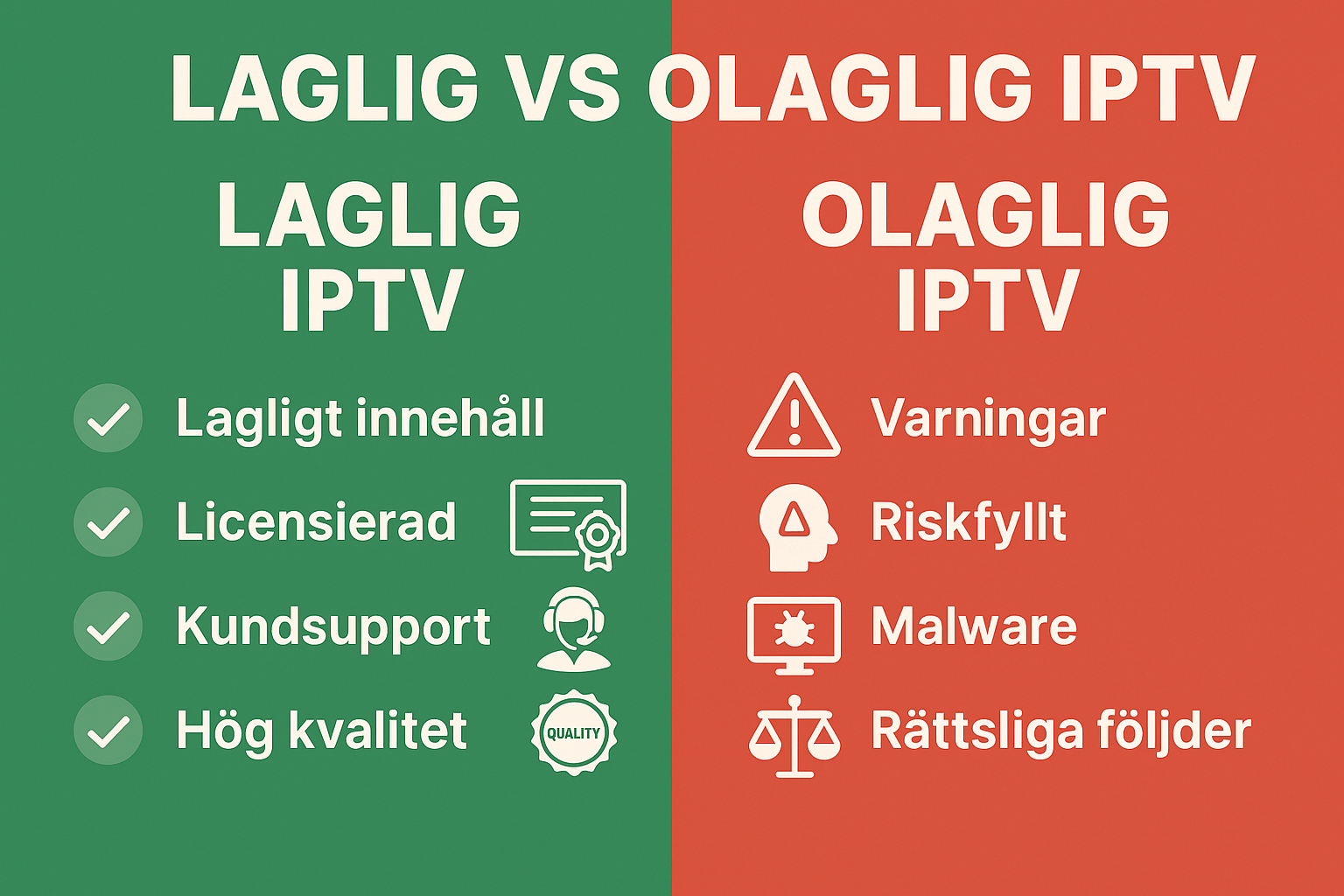 LAGLIG VS OLAGLIG IPTV

LAGLIG IPTV

Lagligt innehåll

Licensierad

Kundsupport

Hög kvalitet

QUALITY

OLAGLIG IPTV

Varningar

Riskfyllt

Malware

Rättsliga följder